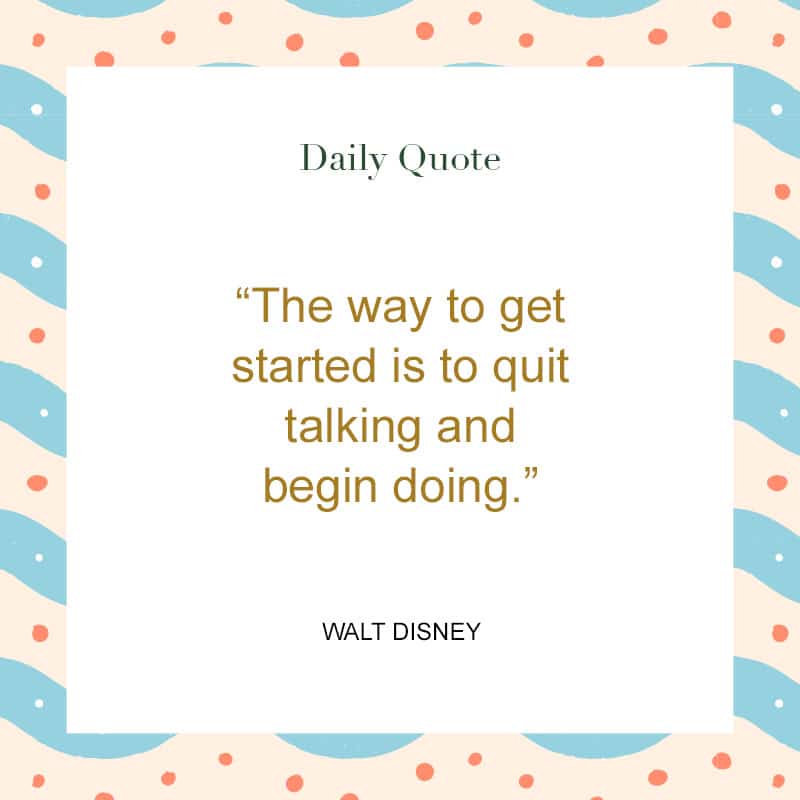 Daily Quote

“The way to get started is to quit talking and begin doing.”

WALT DISNEY